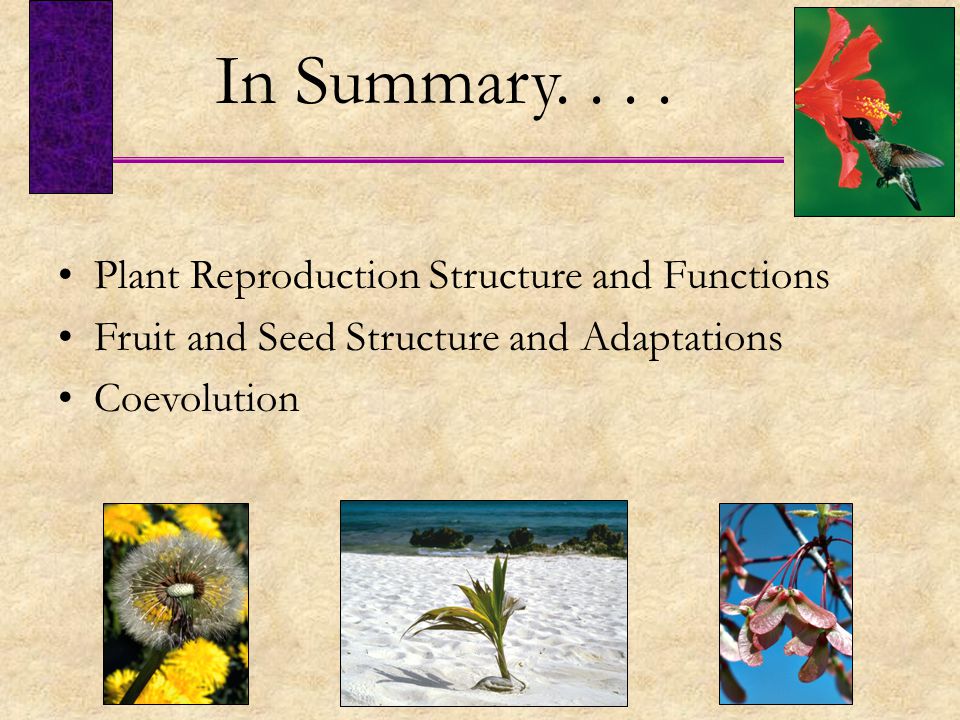 In Summary. . . .

• Plant Reproduction Structure and Functions
• Fruit and Seed Structure and Adaptations
• Coevolution